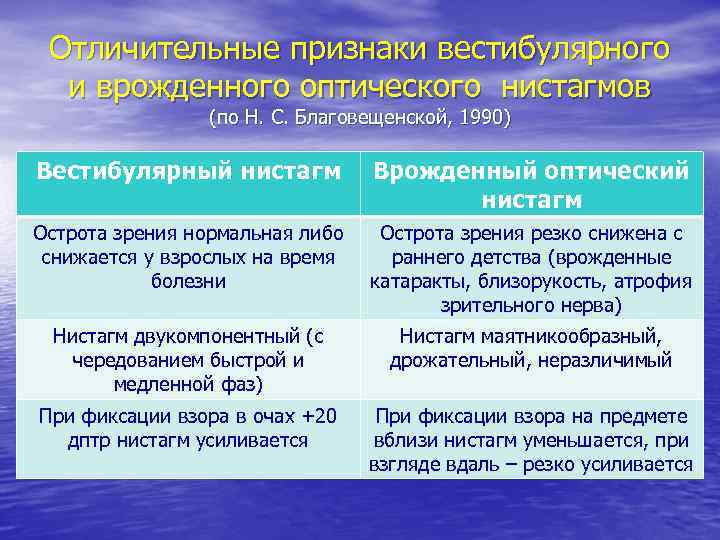 Отличительные признаки вестибулярного и врожденного оптического нистагмов
(по Н. С. Благовещенской, 1990)

| Вестибулярный нистагм | Врожденный оптический нистагм |
|---|---|
| Острота зрения нормальная либо снижается у взрослых на время болезни | Острота зрения резко снижена с раннего детства (врожденные катаракты, близорукость, атрофия зрительного нерва) |
| Нистагм двукомпонентный (с чередованием быстрой и медленной фаз) | Нистагм маятникообразный, дрожательный, неразличимый |
| При фиксации взора в очах +20 дптр нистагм усиливается | При фиксации взора на предмете вблизи нистагм уменьшается, при взгляде вдаль – резко усиливается |